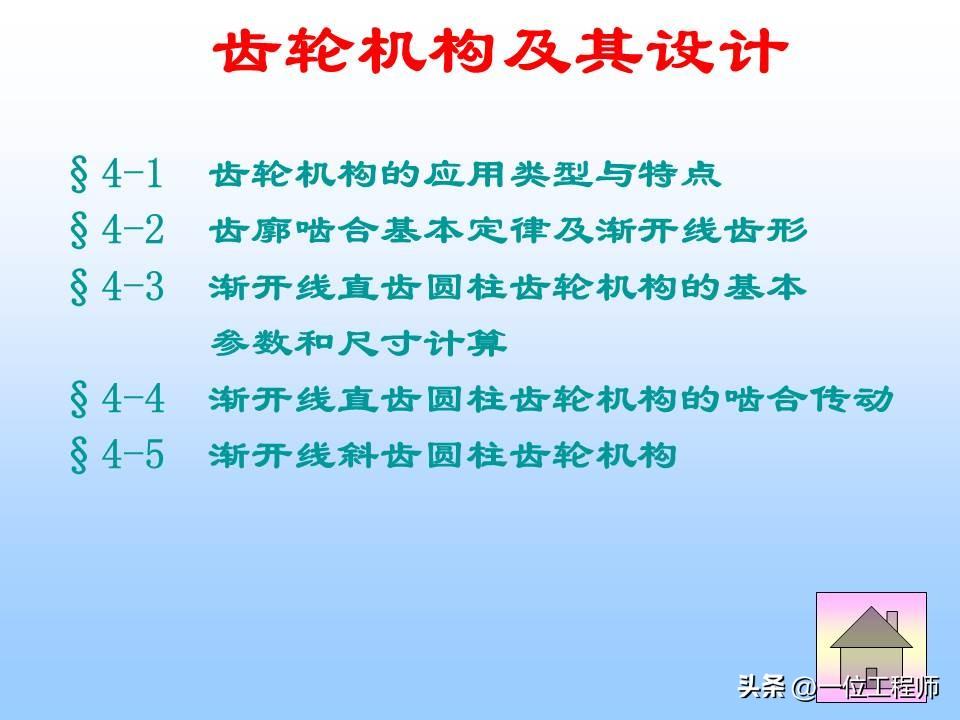 齿轮机构及其设计

§4-1 齿轮机构的应用类型与特点

§4-2 齿廓啮合基本定律及渐开线齿形

§4-3 渐开线直齿圆柱齿轮机构的基本参数和尺寸计算

§4-4 渐开线直齿圆柱齿轮机构的啮合传动

§4-5 渐开线斜齿圆柱齿轮机构

头条 @一位工程师